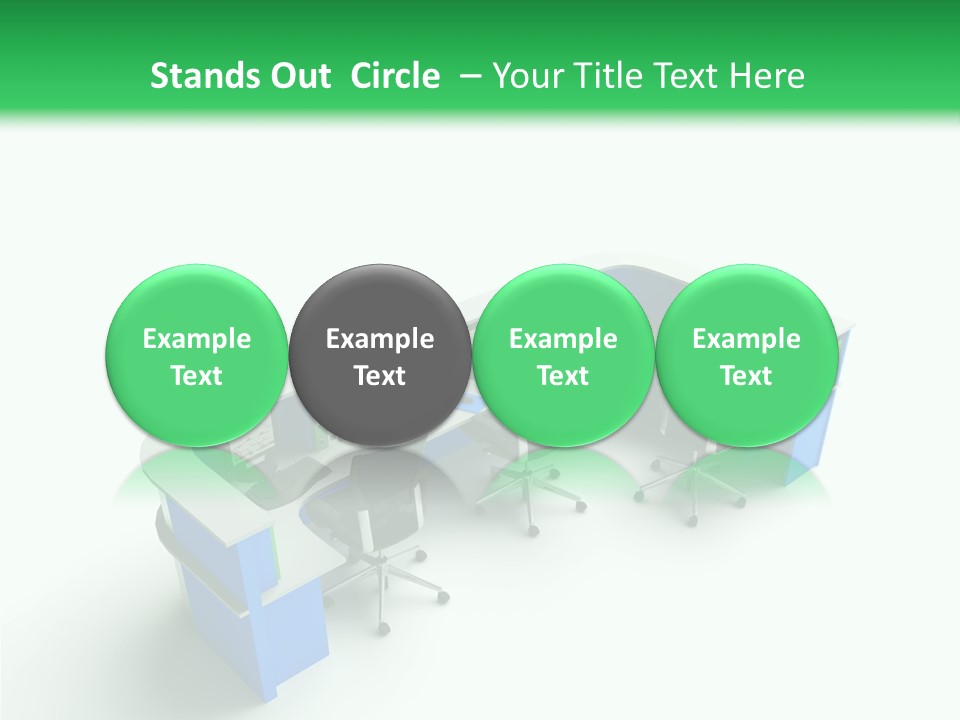 Stands Out Circle – Your Title Text Here

Example Text

Example Text

Example Text

Example Text